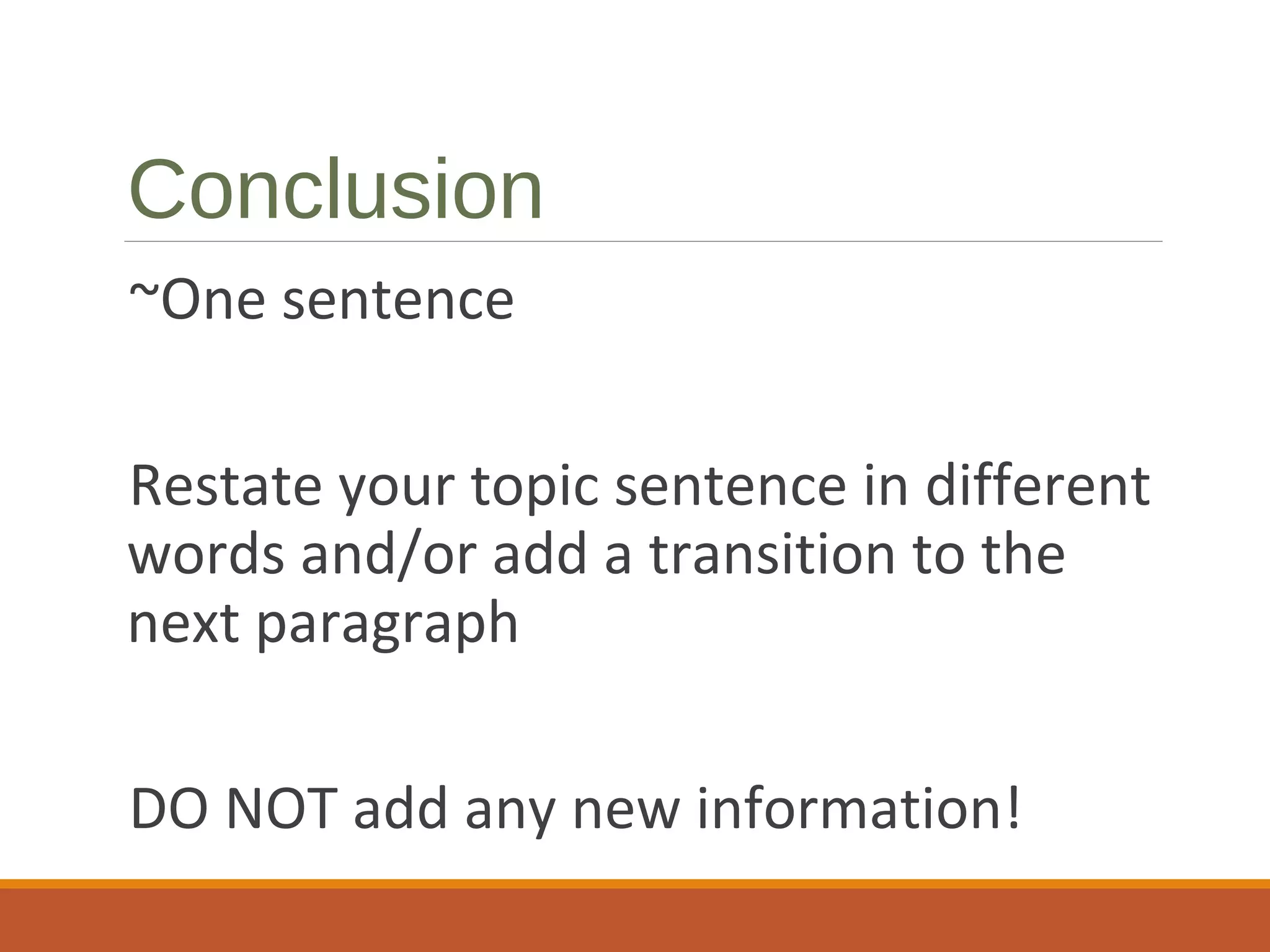 Conclusion

~One sentence

Restate your topic sentence in different words and/or add a transition to the next paragraph

DO NOT add any new information!